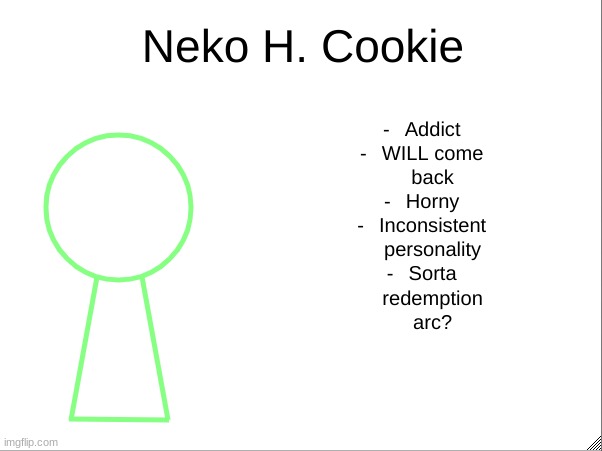 Neko H. Cookie

- Addict
- WILL come back
- Horny
- Inconsistent personality
- Sorta redemption arc?

imgflip.com